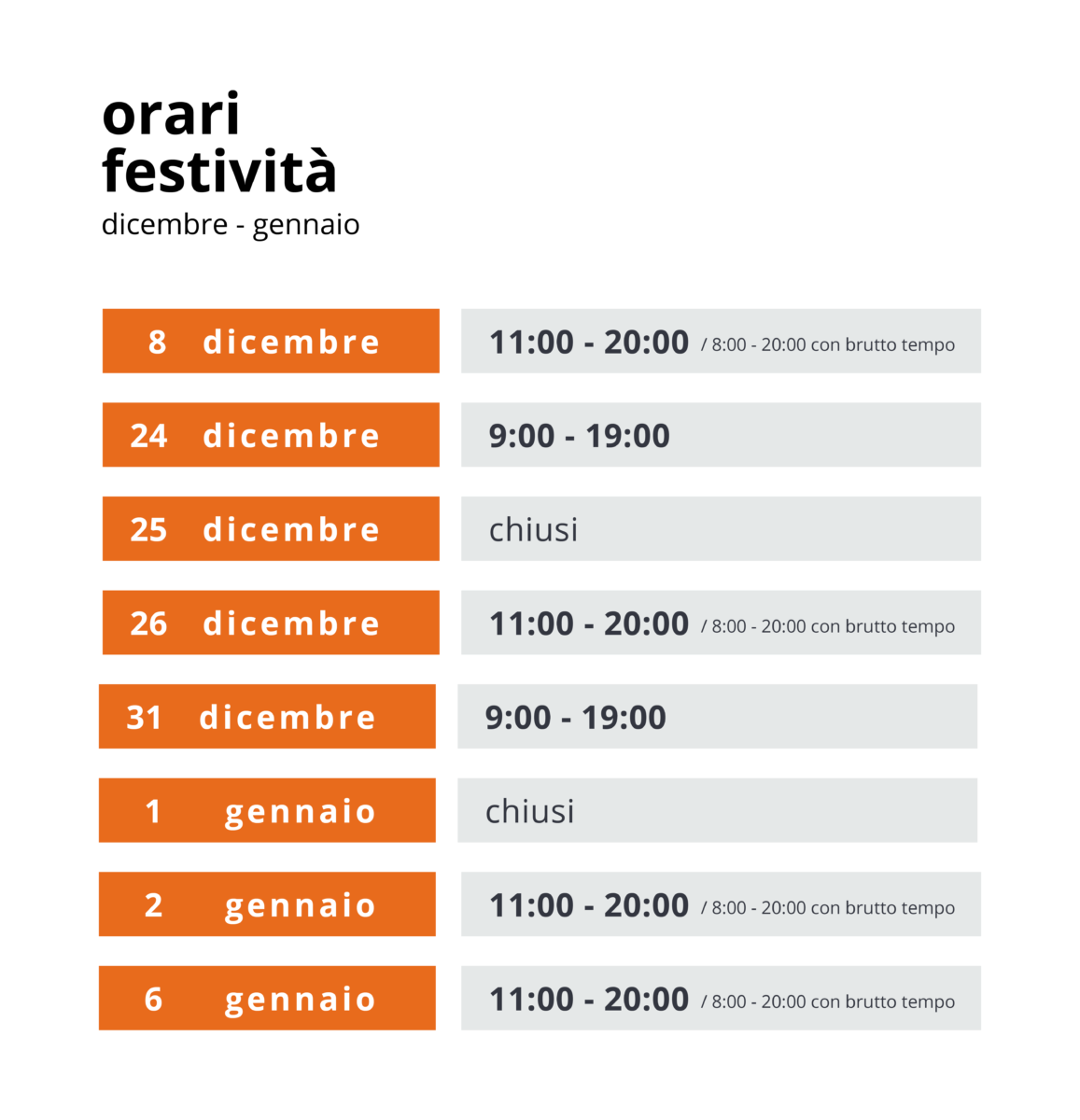 orari
festività
dicembre - gennaio

| 8 dicembre | 11:00 - 20:00 / 8:00 - 20:00 con brutto tempo |
|---|---|
| 24 dicembre | 9:00 - 19:00 |
| 25 dicembre | chiusi |
| 26 dicembre | 11:00 - 20:00 / 8:00 - 20:00 con brutto tempo |
| 31 dicembre | 9:00 - 19:00 |
| 1 gennaio | chiusi |
| 2 gennaio | 11:00 - 20:00 / 8:00 - 20:00 con brutto tempo |
| 6 gennaio | 11:00 - 20:00 / 8:00 - 20:00 con brutto tempo |